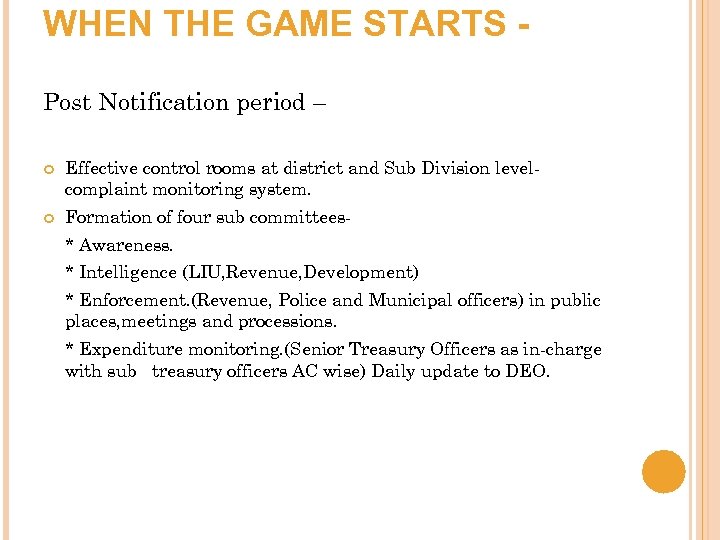 WHEN THE GAME STARTS -

Post Notification period –

Effective control rooms at district and Sub Division level- complaint monitoring system.

Formation of four sub committees-

* Awareness.

* Intelligence (LIU,Revenue,Development)

* Enforcement.(Revenue, Police and Municipal officers) in public places,meetings and processions.

* Expenditure monitoring.(Senior Treasury Officers as in-charge with sub treasury officers AC wise) Daily update to DEO.